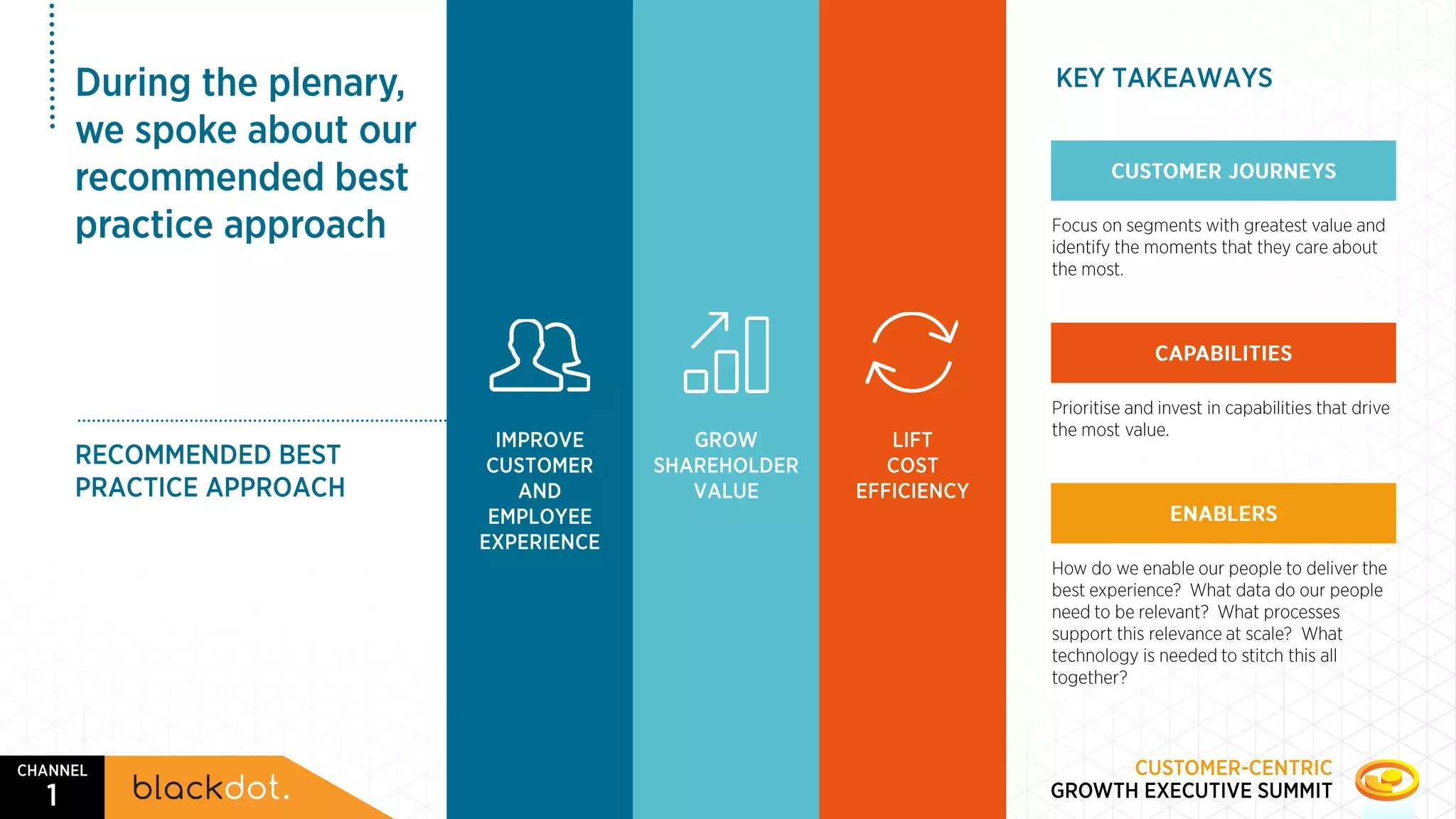 During the plenary, we spoke about our recommended best practice approach

RECOMMENDED BEST PRACTICE APPROACH

IMPROVE CUSTOMER AND EMPLOYEE EXPERIENCE

GROW SHAREHOLDER VALUE

LIFT COST EFFICIENCY

KEY TAKEAWAYS

CUSTOMER JOURNEYS

Focus on segments with greatest value and identify the moments that they care about the most.

CAPABILITIES

Prioritise and invest in capabilities that drive the most value.

ENABLERS

How do we enable our people to deliver the best experience? What data do our people need to be relevant? What processes support this relevance at scale? What technology is needed to stitch this all together?

CHANNEL 1

blackdot.

CUSTOMER-CENTRIC
GROWTH EXECUTIVE SUMMIT